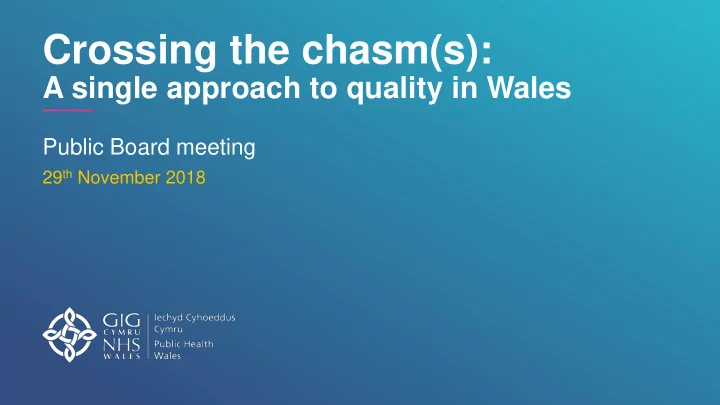 Crossing the chasm(s):
A single approach to quality in Wales

Public Board meeting

29th November 2018

GIG CYMRU NHS WALES

Iechyd Cyhoeddus Cymru

Public Health Wales